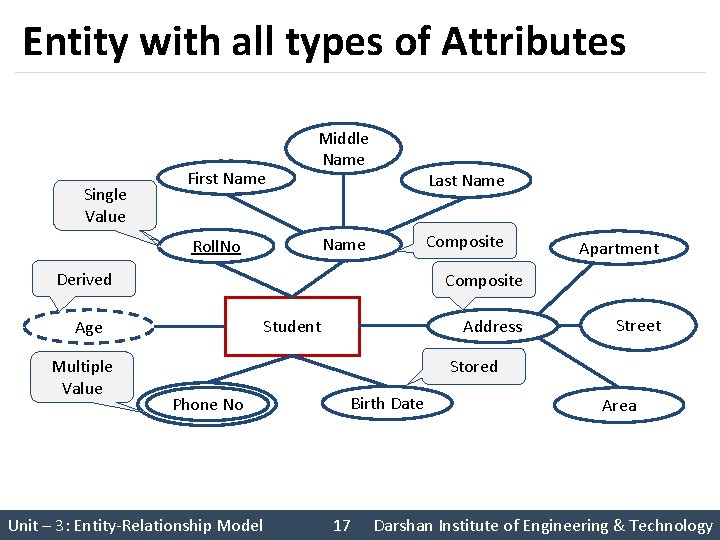 Entity with all types of Attributes

Middle Name

First Name

Last Name

Single Value

RollNo

Name

Composite

Apartment

Derived

Composite

Age

Student

Address

Street

Multiple Value

Stored

Phone No

Birth Date

Area

Unit – 3: Entity-Relationship Model 17 Darshan Institute of Engineering & Technology